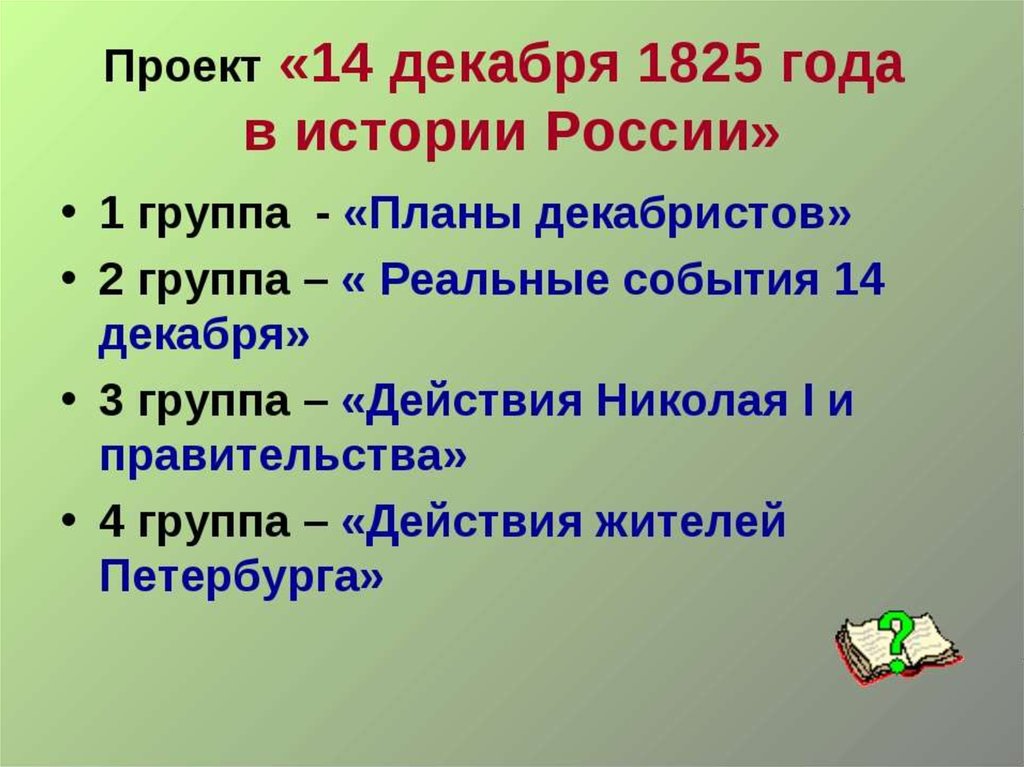 Проект «14 декабря 1825 года в истории России»

• 1 группа - «Планы декабристов»
• 2 группа – « Реальные события 14 декабря»
• 3 группа – «Действия Николая I и правительства»
• 4 группа – «Действия жителей Петербурга»

?